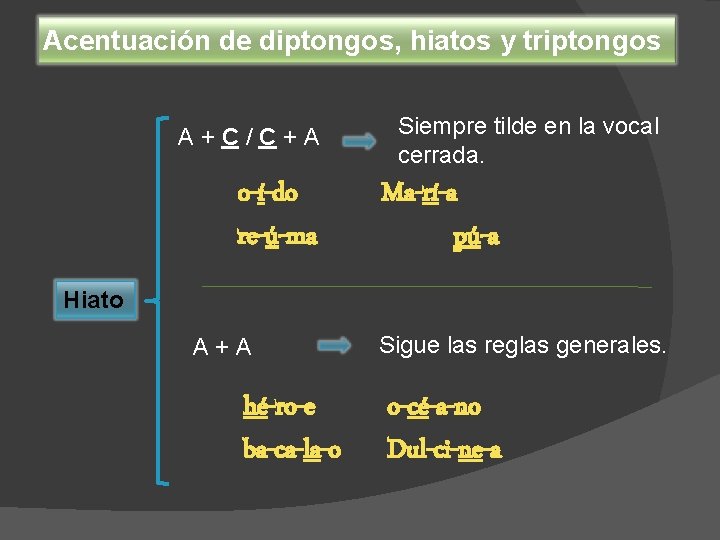 Acentuación de diptongos, hiatos y triptongos

Hiato

A + C / C + A

Siempre tilde en la vocal cerrada.

o-í-do Ma-rí-a

re-ú-ma pú-a

A + A

Sigue las reglas generales.

hé-ro-e o-cé-a-no

ba-ca-la-o Dul-ci-ne-a